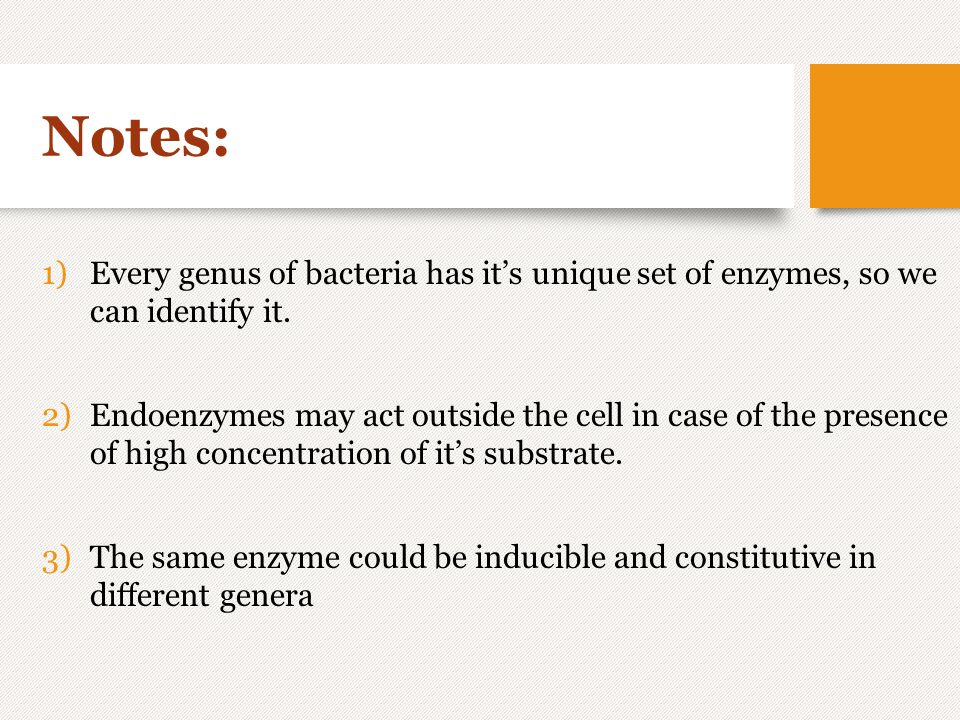 Notes:

1) Every genus of bacteria has it’s unique set of enzymes, so we can identify it.

2) Endoenzymes may act outside the cell in case of the presence of high concentration of it’s substrate.

3) The same enzyme could be inducible and constitutive in different genera